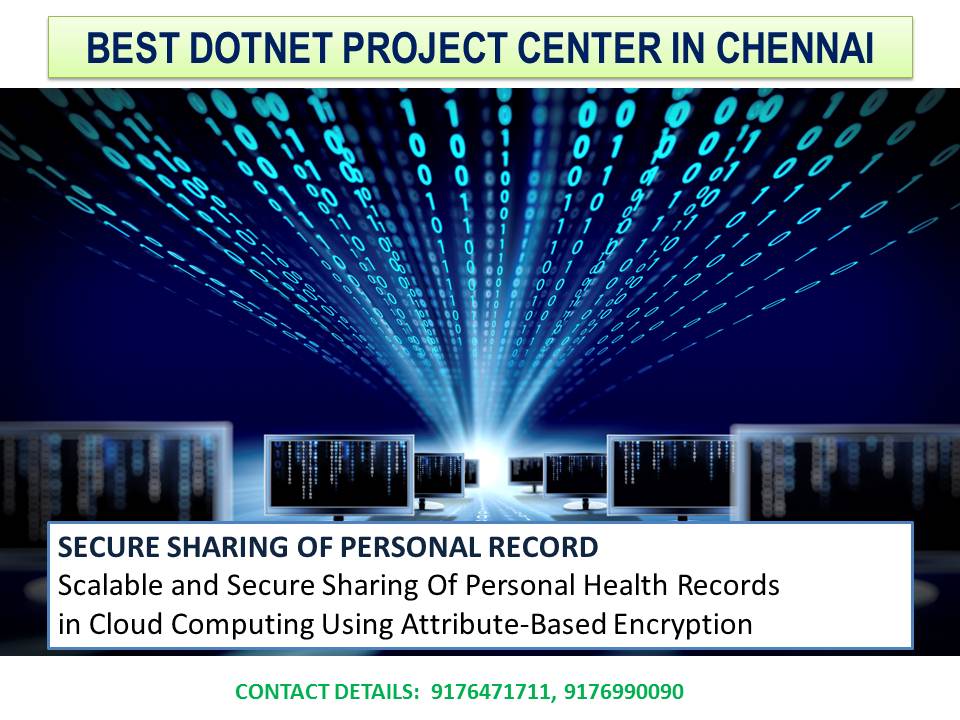 BEST DOTNET PROJECT CENTER IN CHENNAI

SECURE SHARING OF PERSONAL RECORD
Scalable and Secure Sharing Of Personal Health Records in Cloud Computing Using Attribute-Based Encryption

CONTACT DETAILS: 9176471711, 9176990090